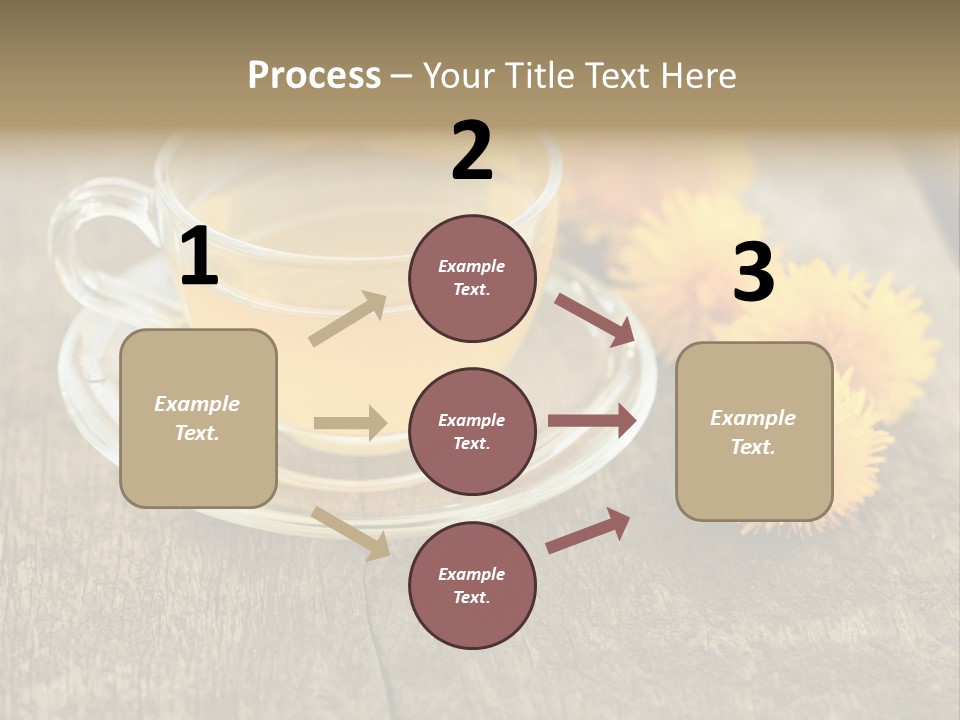 Process – Your Title Text Here

1

Example Text.

2

Example Text.

Example Text.

Example Text.

3

Example Text.